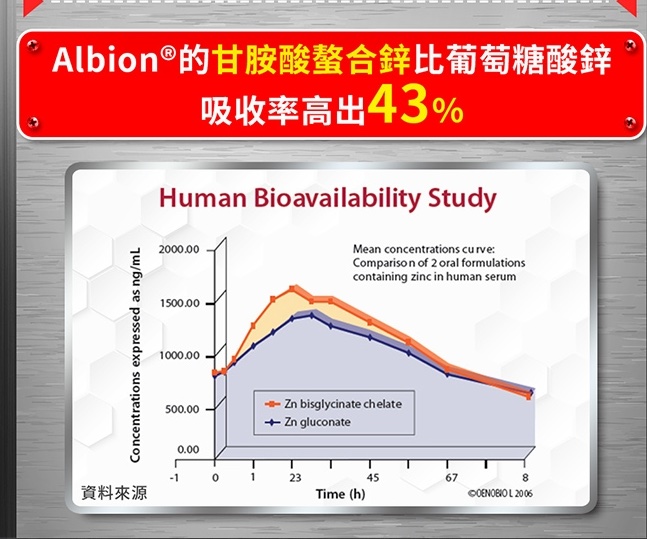 Albion®的甘胺酸螯合鋅比葡萄糖酸鋅吸收率高出43%

Human Bioavailability Study

Mean concentrations curve: Comparison of 2 oral formulations containing zinc in human serum

Concentrations expressed as ng/mL

2000.00
1500.00
1000.00
500.00
0.00

Zn bisglycinate chelate
Zn gluconate

-1 0 1 23 45 67 8

Time (h)

資料來源

©OENOBIOL 2006